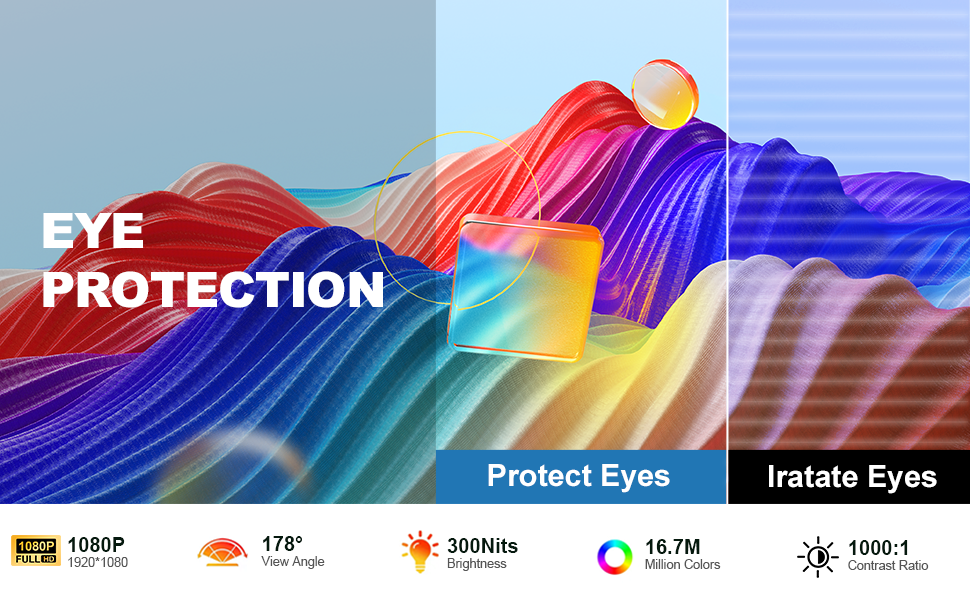 EYE PROTECTION

Protect Eyes

Iratate Eyes

1080P FULL HD 1080P 1920*1080

178° View Angle

300Nits Brightness

16.7M Million Colors

1000:1 Contrast Ratio